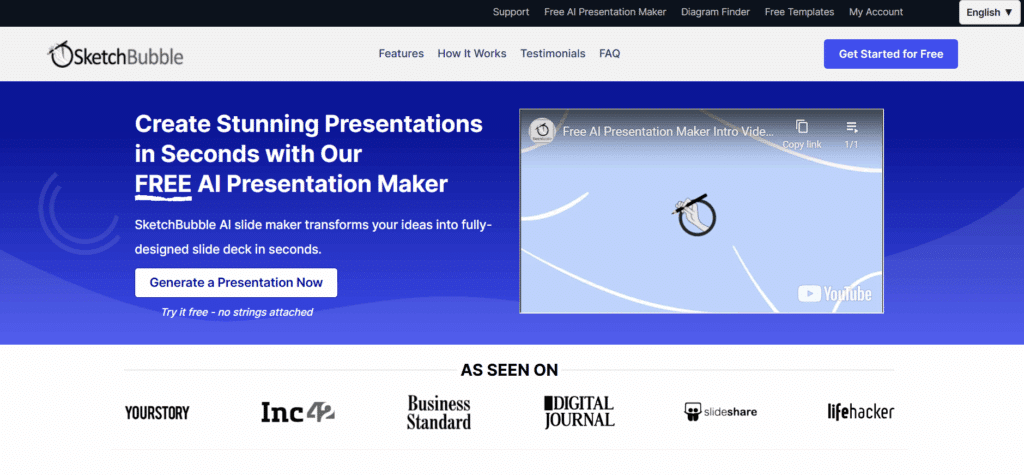 Support Free AI Presentation Maker Diagram Finder Free Templates My Account English ▼

SketchBubble

Features How It Works Testimonials FAQ

Get Started for Free

Create Stunning Presentations in Seconds with Our FREE AI Presentation Maker

SketchBubble AI slide maker transforms your ideas into fully-designed slide deck in seconds.

Generate a Presentation Now

Try it free - no strings attached

Free AI Presentation Maker Intro Vide...

Copy link

1/1

YouTube

AS SEEN ON

YOURSTORY Inc42 Business Standard DIGITAL JOURNAL slideshare lifehacker